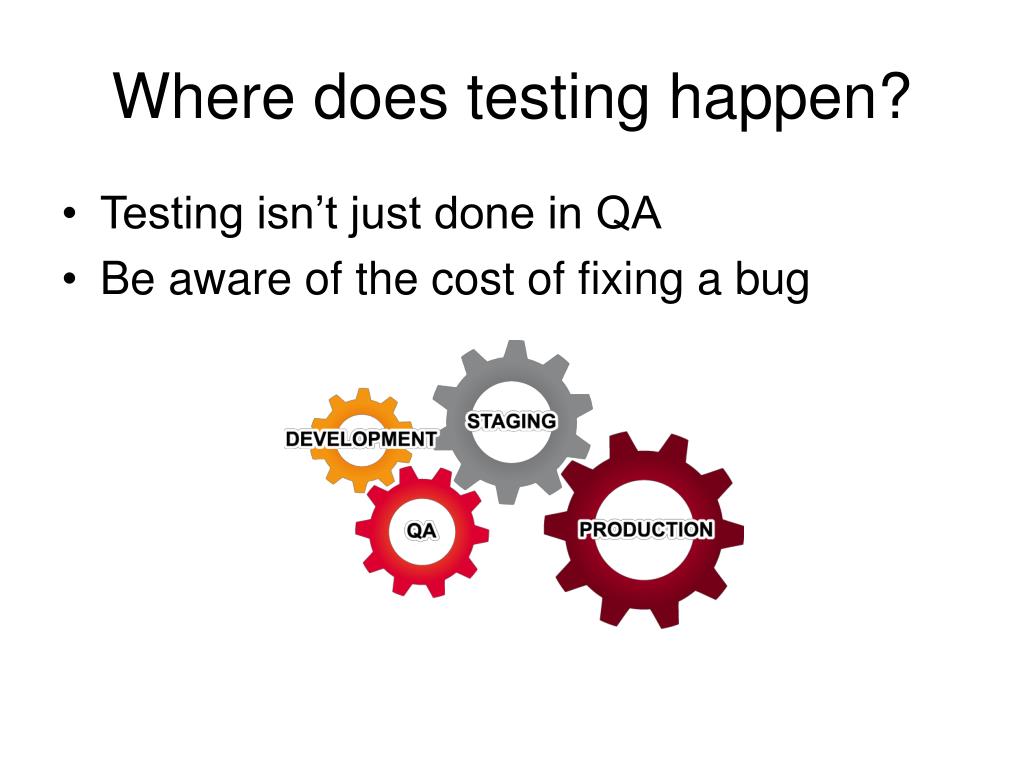 Where does testing happen?

• Testing isn’t just done in QA
• Be aware of the cost of fixing a bug

DEVELOPMENT
STAGING
QA
PRODUCTION